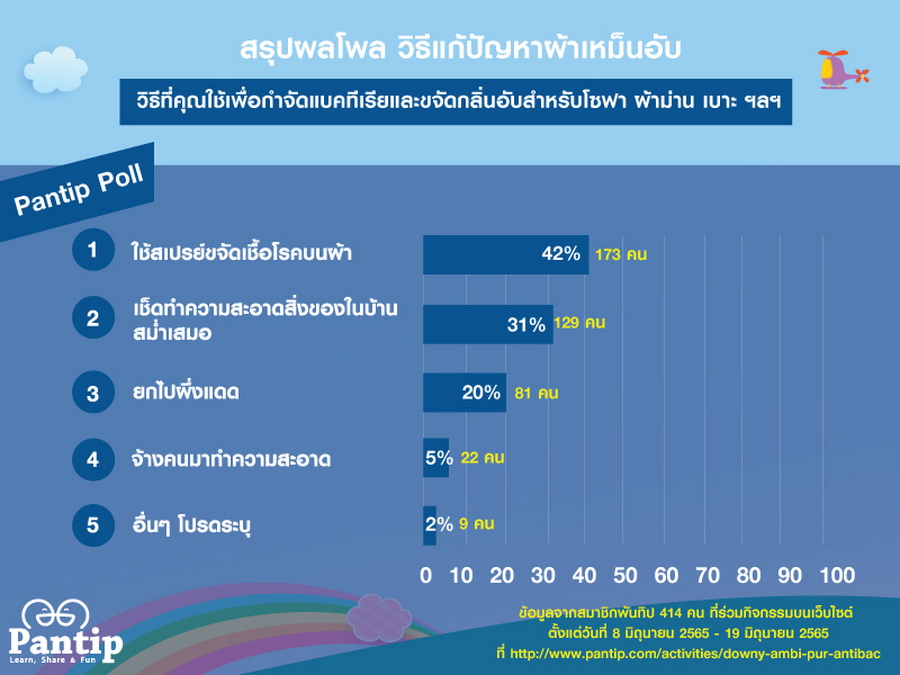 สรุปผลโพล วิธีแก้ปัญหาผ้าเหม็นอับ

วิธีที่คุณใช้เพื่อกำจัดแบคทีเรียและขจัดกลิ่นอับสำหรับโซฟา ผ้าม่าน เบาะ ฯลฯ

Pantip Poll

1 ใช้สเปรย์ขจัดเชื้อโรคบนผ้า 42% 173 คน

2 เช็ดทำความสะอาดสิ่งของในบ้านสม่ำเสมอ 31% 129 คน

3 ยกไปผึ่งแดด 20% 81 คน

4 จ้างคนมาทำความสะอาด 5% 22 คน

5 อื่นๆ โปรดระบุ 2% 9 คน

0 10 20 30 40 50 60 70 80 90 100

Pantip Learn, Share & Fun

ข้อมูลจากสมาชิกพันทิป 414 คน ที่ร่วมกิจกรรมบนเว็บไซต์ ตั้งแต่วันที่ 8 มิถุนายน 2565 - 19 มิถุนายน 2565 ที่ http://www.pantip.com/activities/downy-ambi-pur-antibac